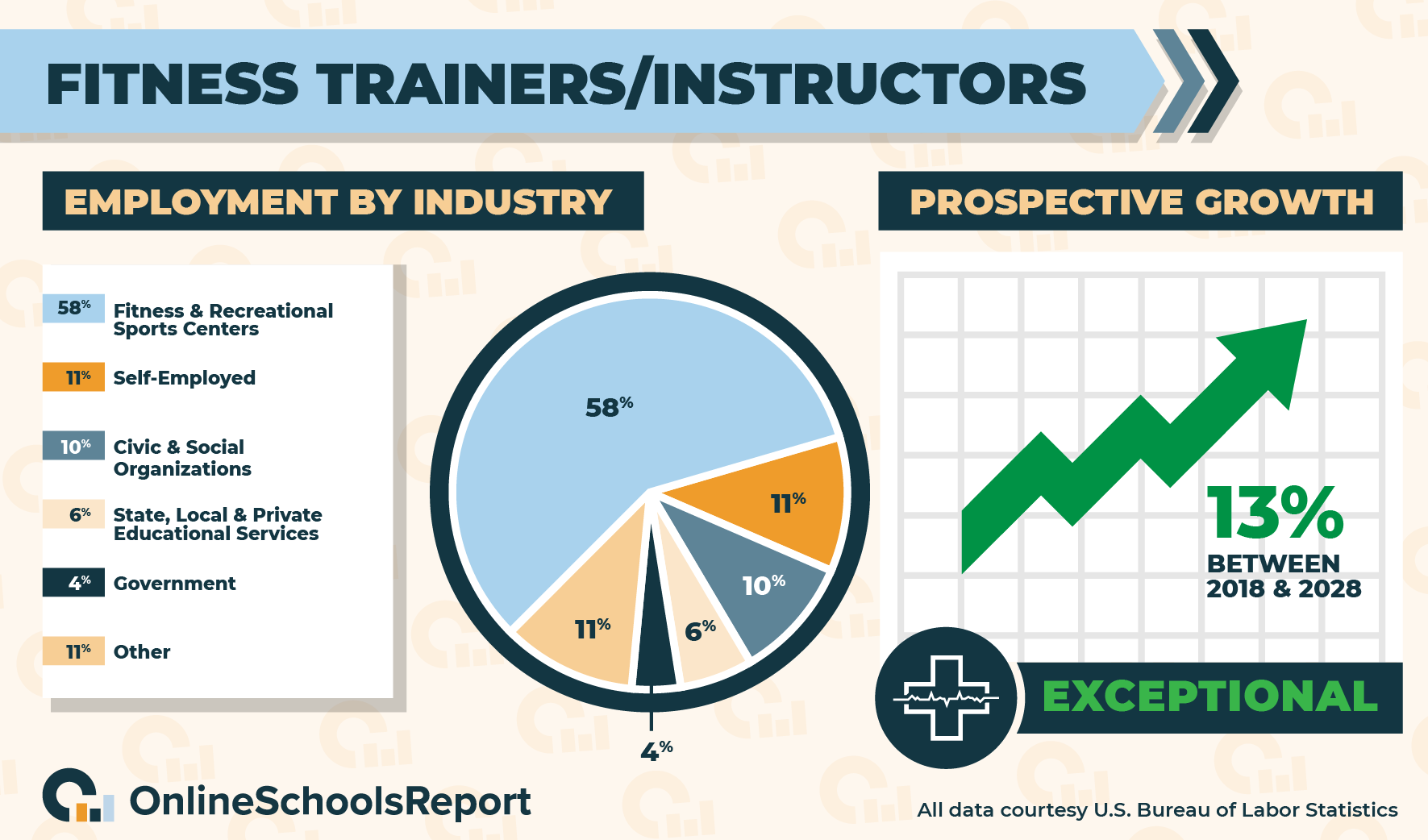 FITNESS TRAINERS/INSTRUCTORS

EMPLOYMENT BY INDUSTRY

58% Fitness & Recreational Sports Centers

11% Self-Employed

10% Civic & Social Organizations

6% State, Local & Private Educational Services

4% Government

11% Other

58%

11%

10%

6%

11%

4%

PROSPECTIVE GROWTH

13%

BETWEEN 2018 & 2028

EXCEPTIONAL

OnlineSchoolsReport

All data courtesy U.S. Bureau of Labor Statistics